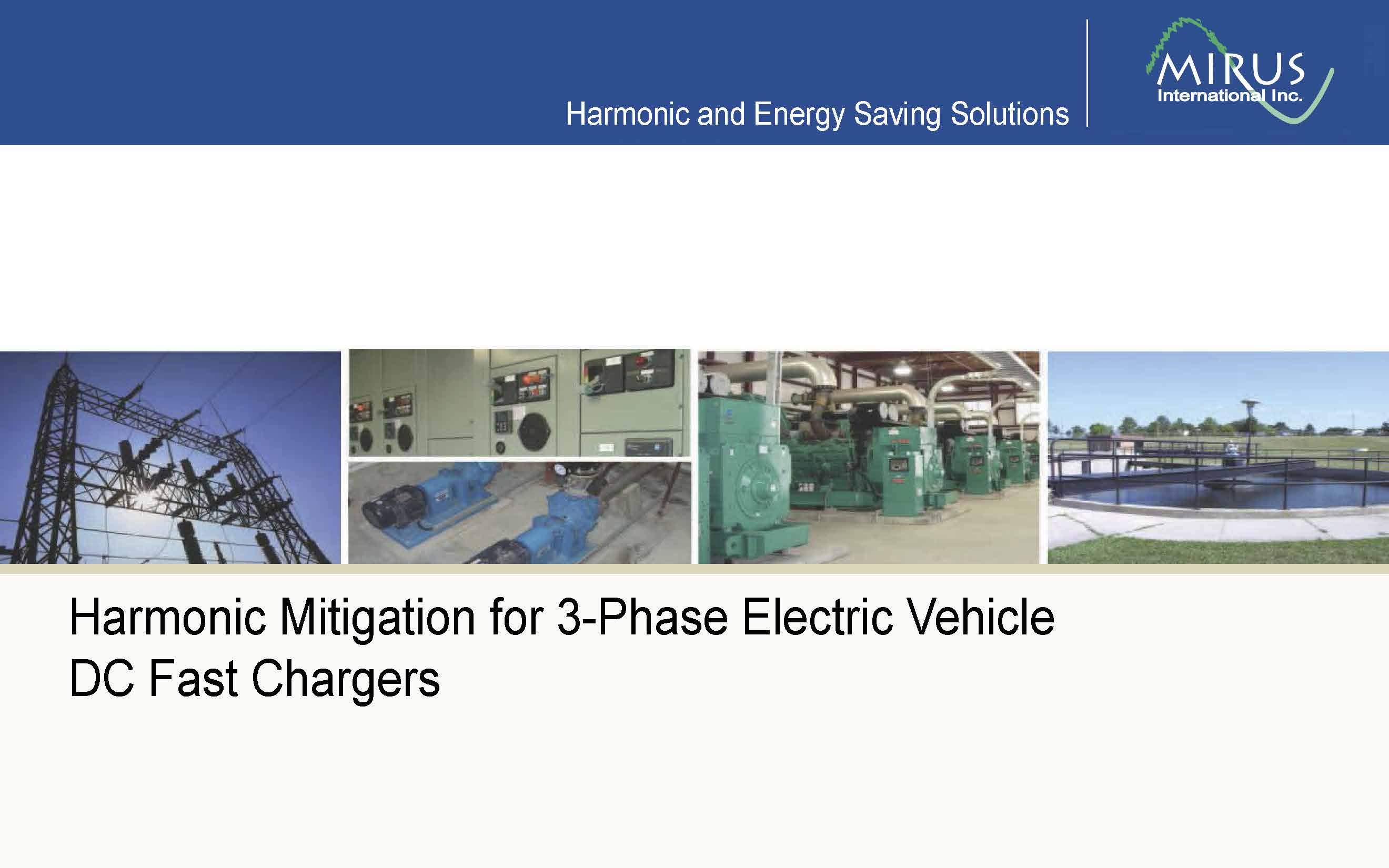 Harmonic and Energy Saving Solutions

MIRUS
International Inc.

Harmonic Mitigation for 3-Phase Electric Vehicle DC Fast Chargers